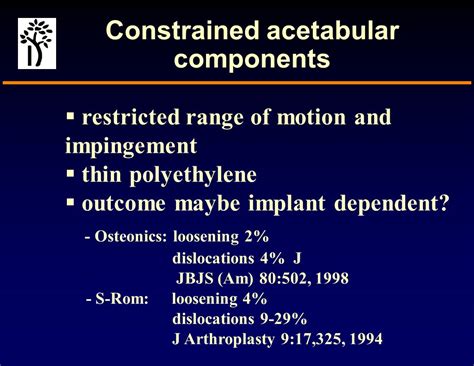 Constrained acetabular components

▪ restricted range of motion and impingement
▪ thin polyethylene
▪ outcome maybe implant dependent?

- Osteonics: loosening 2%
dislocations 4% J
JBJS (Am) 80:502, 1998
- S-Rom: loosening 4%
dislocations 9-29%
J Arthroplasty 9:17,325, 1994